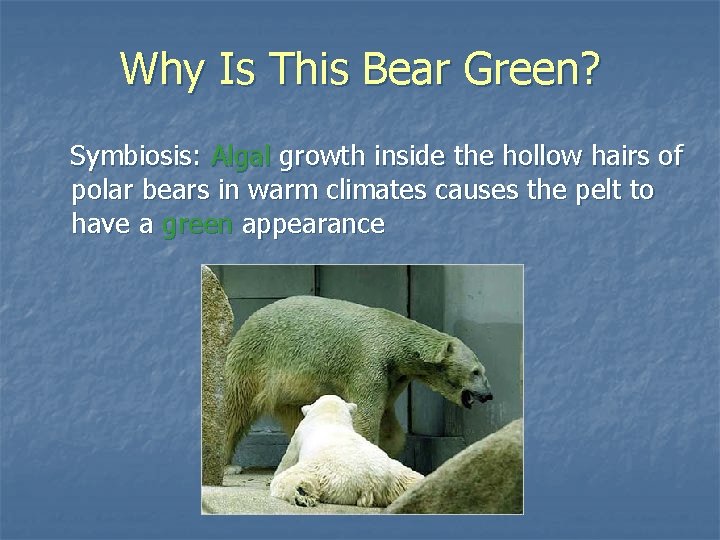 Why Is This Bear Green?

Symbiosis: Algal growth inside the hollow hairs of polar bears in warm climates causes the pelt to have a green appearance